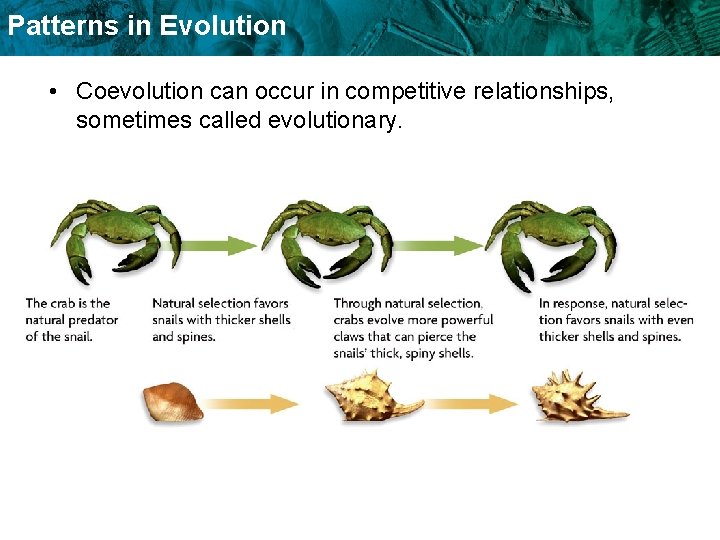 Patterns in Evolution

• Coevolution can occur in competitive relationships, sometimes called evolutionary.

The crab is the natural predator of the snail.

Natural selection favors snails with thicker shells and spines.

Through natural selection, crabs evolve more powerful claws that can pierce the snails' thick, spiny shells.

In response, natural selection favors snails with even thicker shells and spines.